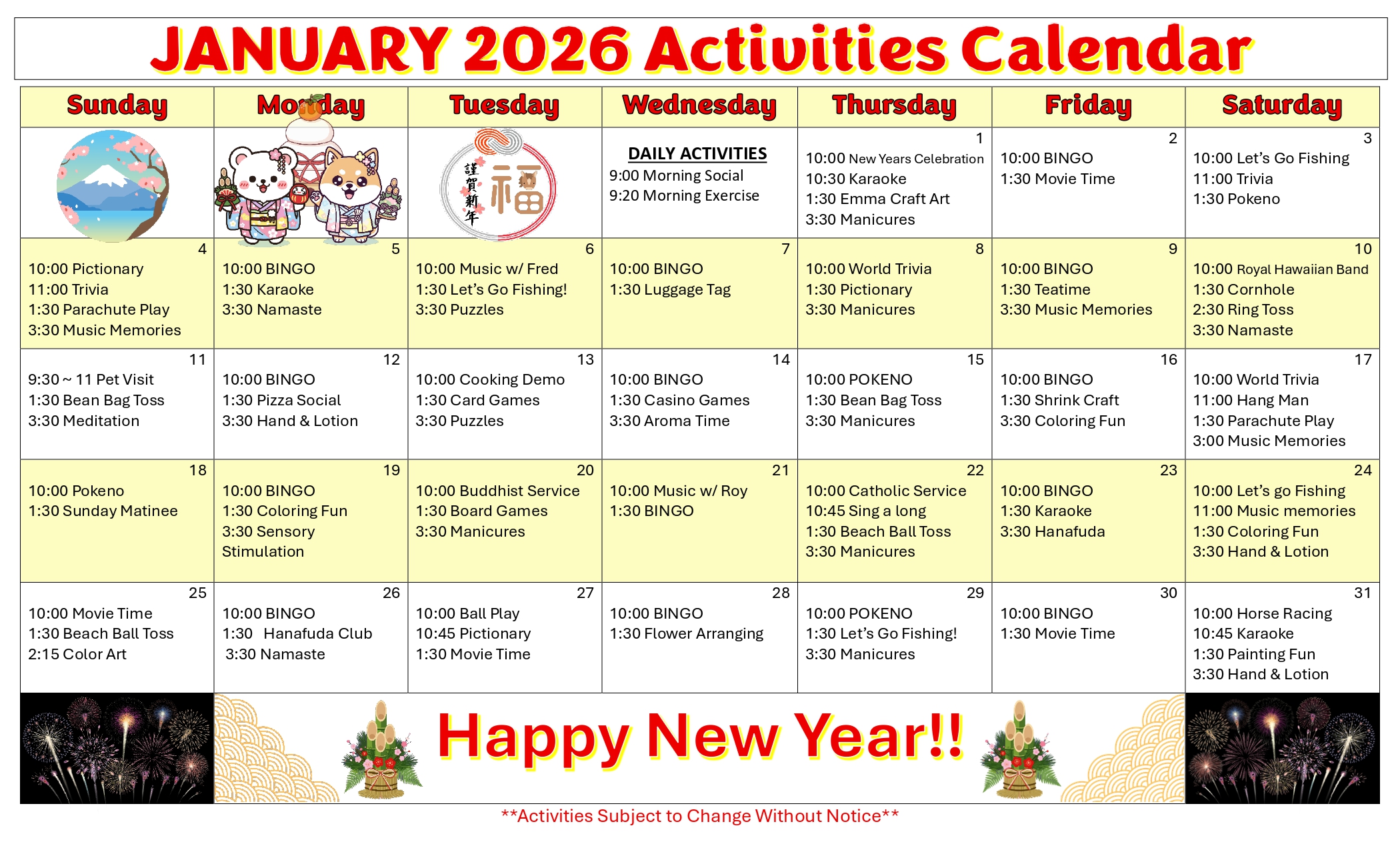 JANUARY 2026 Activities Calendar

| Sunday | Monday | Tuesday | Wednesday | Thursday | Friday | Saturday |
|---|---|---|---|---|---|---|
| | | 謹賀新年 福 | DAILY ACTIVITIES 9:00 Morning Social 9:20 Morning Exercise | 1 10:00 New Years Celebration 10:30 Karaoke 1:30 Emma Craft Art 3:30 Manicures | 2 10:00 BINGO 1:30 Movie Time | 3 10:00 Let's Go Fishing 11:00 Trivia 1:30 Pokeno |
| 4 10:00 Pictionary 11:00 Trivia 1:30 Parachute Play 3:30 Music Memories | 5 10:00 BINGO 1:30 Karaoke 3:30 Namaste | 6 10:00 Music w/ Fred 1:30 Let's Go Fishing! 3:30 Puzzles | 7 10:00 BINGO 1:30 Luggage Tag | 8 10:00 World Trivia 1:30 Pictionary 3:30 Manicures | 9 10:00 BINGO 1:30 Teatime 3:30 Music Memories | 10 10:00 Royal Hawaiian Band 1:30 Cornhole 2:30 Ring Toss 3:30 Namaste |
| 11 9:30 ~ 11 Pet Visit 1:30 Bean Bag Toss 3:30 Meditation | 12 10:00 BINGO 1:30 Pizza Social 3:30 Hand & Lotion | 13 10:00 Cooking Demo 1:30 Card Games 3:30 Puzzles | 14 10:00 BINGO 1:30 Casino Games 3:30 Aroma Time | 15 10:00 POKENO 1:30 Bean Bag Toss 3:30 Manicures | 16 10:00 BINGO 1:30 Shrink Craft 3:30 Coloring Fun | 17 10:00 World Trivia 11:00 Hang Man 1:30 Parachute Play 3:00 Music Memories |
| 18 10:00 Pokeno 1:30 Sunday Matinee | 19 10:00 BINGO 1:30 Coloring Fun 3:30 Sensory Stimulation | 20 10:00 Buddhist Service 1:30 Board Games 3:30 Manicures | 21 10:00 Music w/ Roy 1:30 BINGO | 22 10:00 Catholic Service 10:45 Sing a long 1:30 Beach Ball Toss 3:30 Manicures | 23 10:00 BINGO 1:30 Karaoke 3:30 Hanafuda | 24 10:00 Let's go Fishing 11:00 Music memories 1:30 Coloring Fun 3:30 Hand & Lotion |
| 25 10:00 Movie Time 1:30 Beach Ball Toss 2:15 Color Art | 26 10:00 BINGO 1:30 Hanafuda Club 3:30 Namaste | 27 10:00 Ball Play 10:45 Pictionary 1:30 Movie Time | 28 10:00 BINGO 1:30 Flower Arranging | 29 10:00 POKENO 1:30 Let's Go Fishing! 3:30 Manicures | 30 10:00 BINGO 1:30 Movie Time | 31 10:00 Horse Racing 10:45 Karaoke 1:30 Painting Fun 3:30 Hand & Lotion |

Happy New Year!!

**Activities Subject to Change Without Notice**